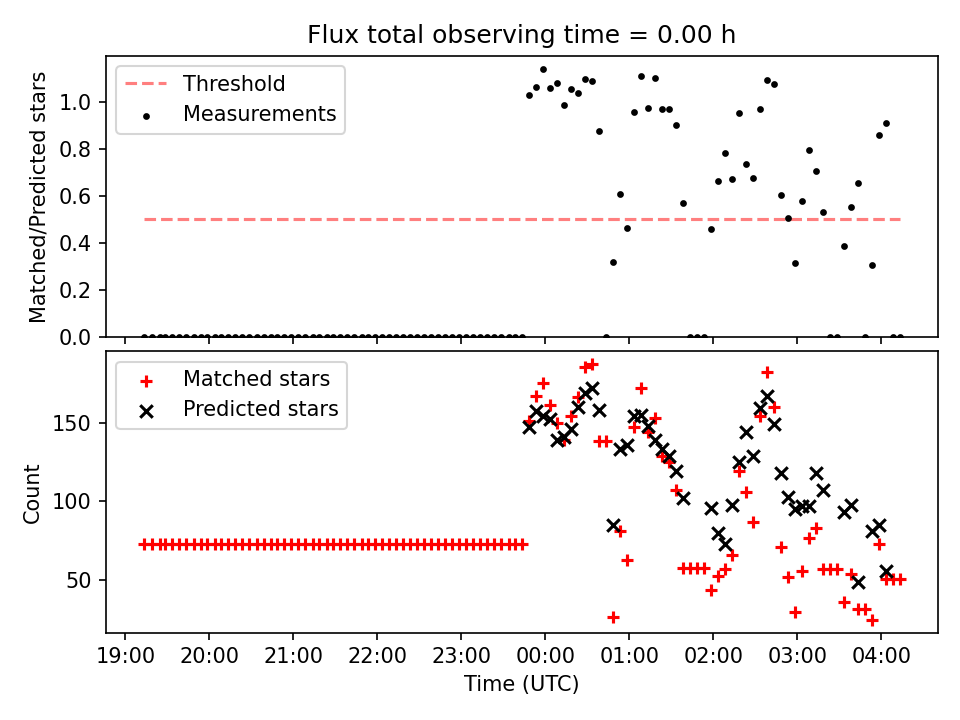 Flux total observing time = 0.00 h

Threshold
Measurements

Matched/Predicted stars

1.0
0.8
0.6
0.4
0.2
0.0

Matched stars
Predicted stars

Count

150
100
50

19:00
20:00
21:00
22:00
23:00
00:00
01:00
02:00
03:00
04:00

Time (UTC)